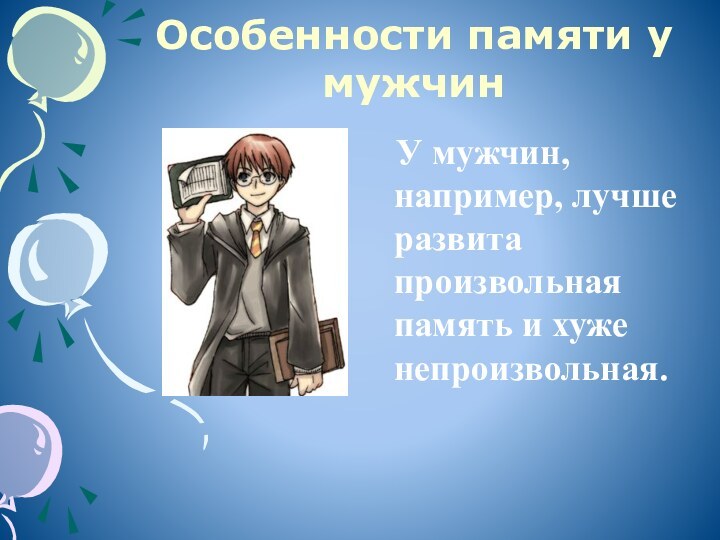 Особенности памяти у мужчин

У мужчин, например, лучше развита произвольная память и хуже непроизвольная.